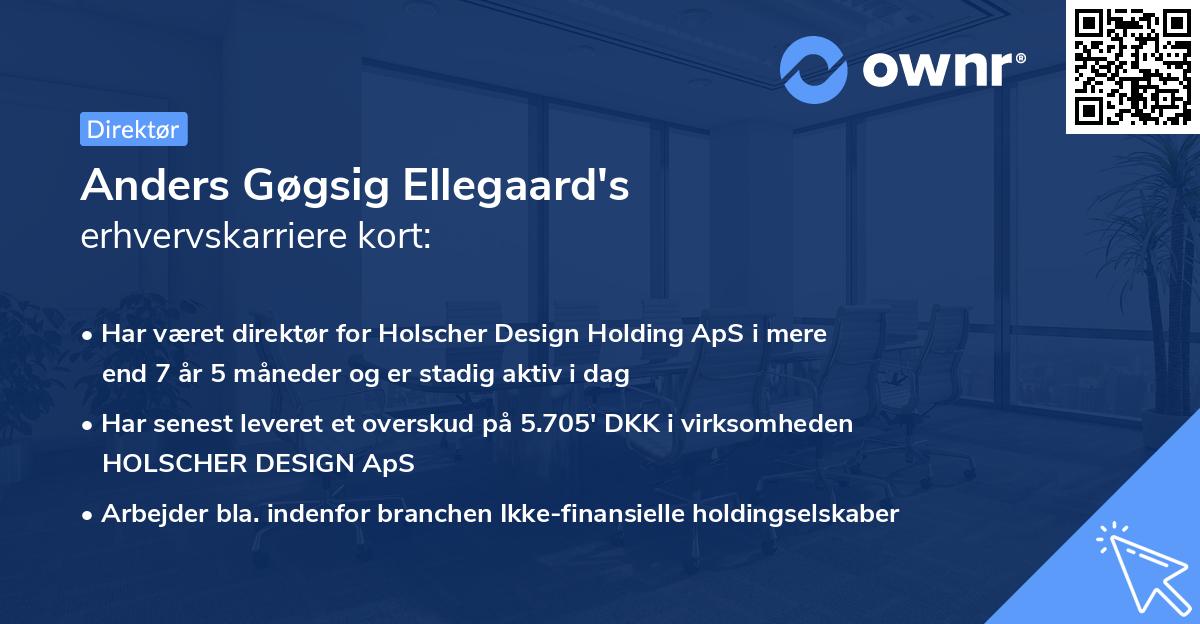 ownr®

Direktør

Anders Gøgsig Ellegaard's
erhvervskarriere kort:

• Har været direktør for Holscher Design Holding ApS i mere end 7 år 5 måneder og er stadig aktiv i dag

• Har senest leveret et overskud på 5.705' DKK i virksomheden HOLSCHER DESIGN ApS

• Arbejder bla. indenfor branchen Ikke-finansielle holdingselskaber